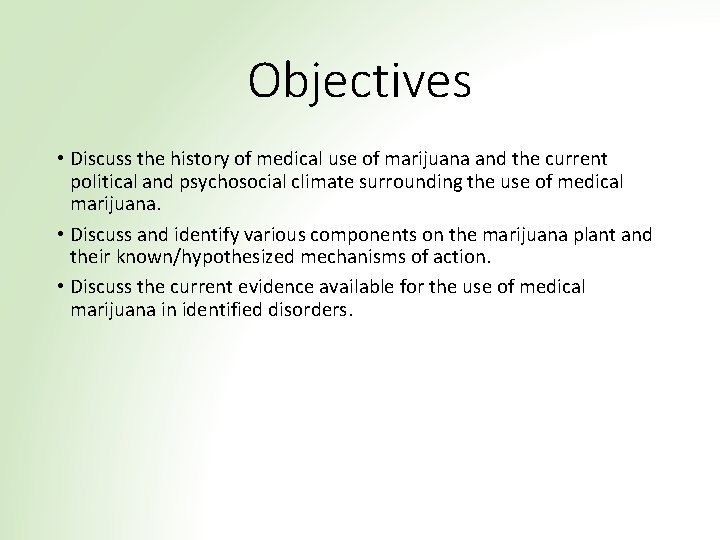 Objectives

• Discuss the history of medical use of marijuana and the current political and psychosocial climate surrounding the use of medical marijuana.

• Discuss and identify various components on the marijuana plant and their known/hypothesized mechanisms of action.

• Discuss the current evidence available for the use of medical marijuana in identified disorders.